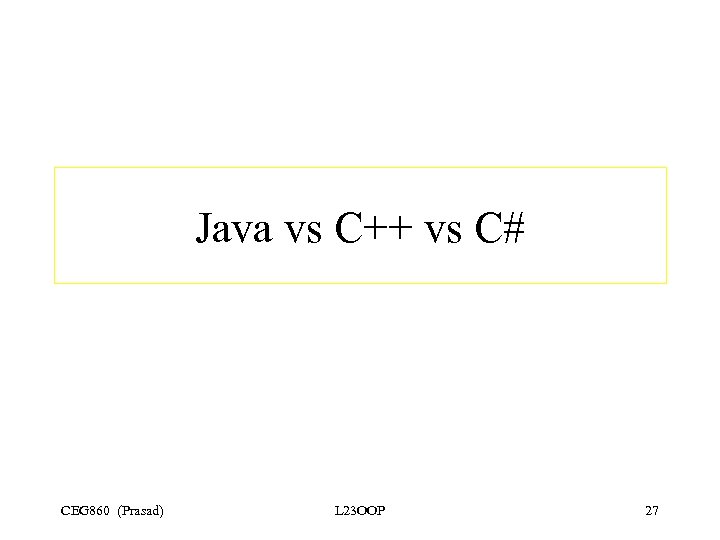 Java vs C++ vs C#

CEG860 (Prasad) L23OOP 27